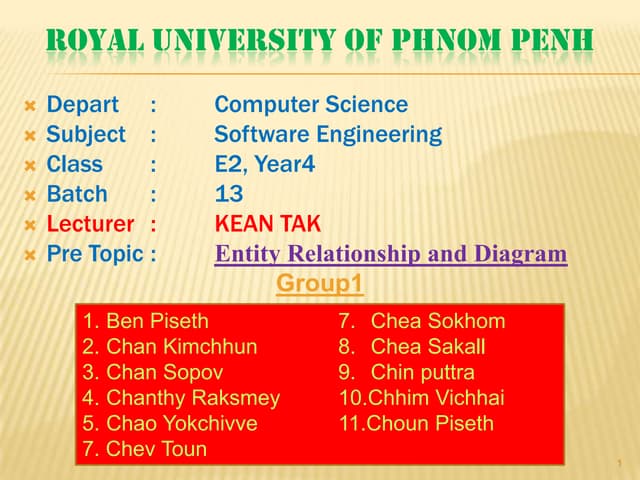 ROYAL UNIVERSITY OF PHNOM PENH

Depart : Computer Science
Subject : Software Engineering
Class : E2, Year4
Batch : 13
Lecturer : KEAN TAK
Pre Topic : Entity Relationship and Diagram

Group1

1. Ben Piseth
2. Chan Kimchhun
3. Chan Sopov
4. Chanthy Raksmey
5. Chao Yokchivve
7. Chev Toun

7. Chea Sokhom
8. Chea Sakall
9. Chin puttra
10.Chhim Vichhai
11.Choun Piseth

1